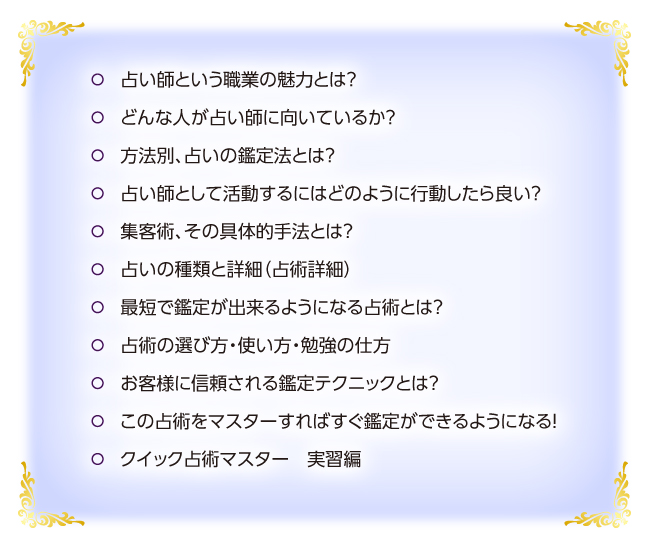 ○ 占い師という職業の魅力とは?

○ どんな人が占い師に向いているか?

○ 方法別、占いの鑑定法とは?

○ 占い師として活動するにはどのように行動したら良い?

○ 集客術、その具体的手法とは?

○ 占いの種類と詳細（占術詳細）

○ 最短で鑑定が出来るようになる占術とは?

○ 占術の選び方・使い方・勉強の仕方

○ お客様に信頼される鑑定テクニックとは?

○ この占術をマスターすればすぐ鑑定ができるようになる!

○ クイック占術マスター　実習編